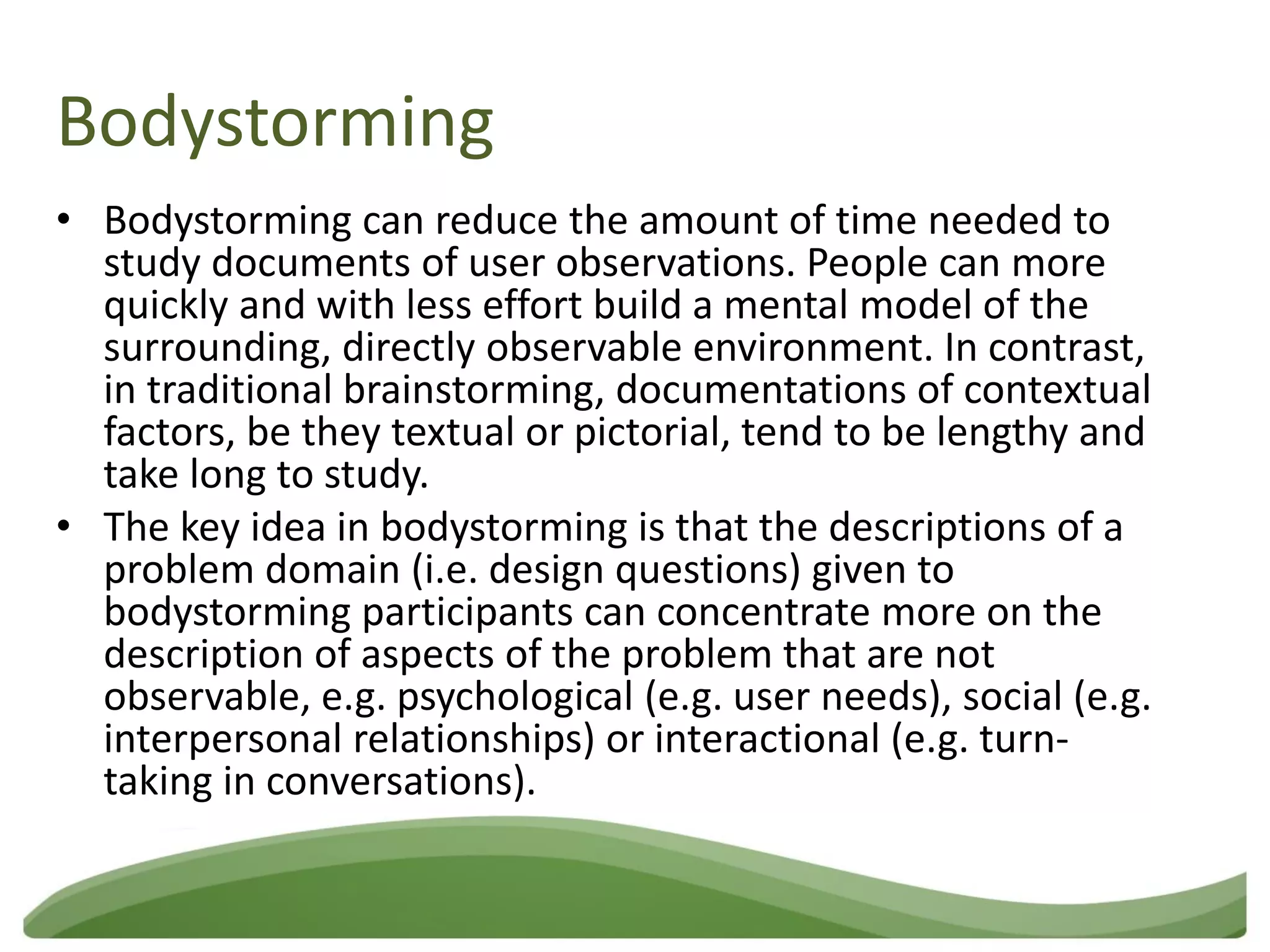 Bodystorming

• Bodystorming can reduce the amount of time needed to study documents of user observations. People can more quickly and with less effort build a mental model of the surrounding, directly observable environment. In contrast, in traditional brainstorming, documentations of contextual factors, be they textual or pictorial, tend to be lengthy and take long to study.

• The key idea in bodystorming is that the descriptions of a problem domain (i.e. design questions) given to bodystorming participants can concentrate more on the description of aspects of the problem that are not observable, e.g. psychological (e.g. user needs), social (e.g. interpersonal relationships) or interactional (e.g. turn-taking in conversations).